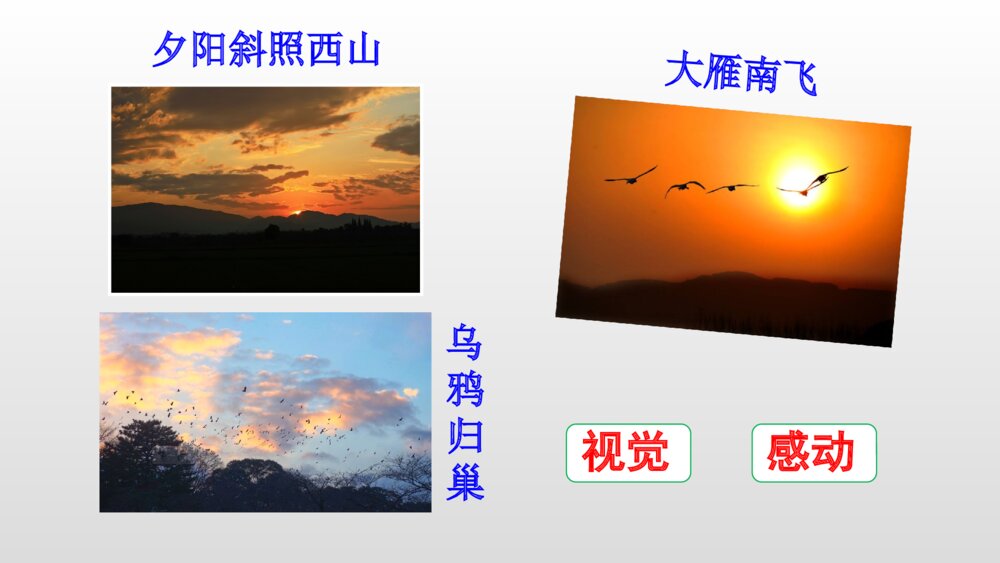 夕阳斜照西山

大雁南飞

乌鸦归巢

视觉

感动